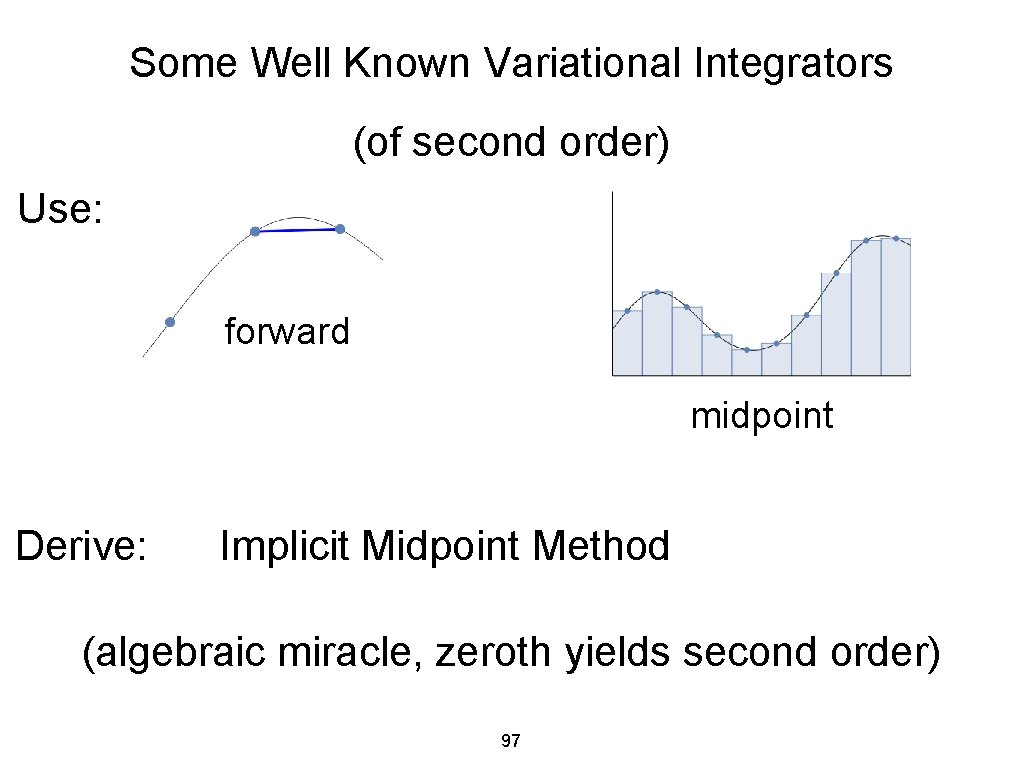 Some Well Known Variational Integrators

(of second order)

Use:

forward

midpoint

Derive: Implicit Midpoint Method

(algebraic miracle, zeroth yields second order)

97